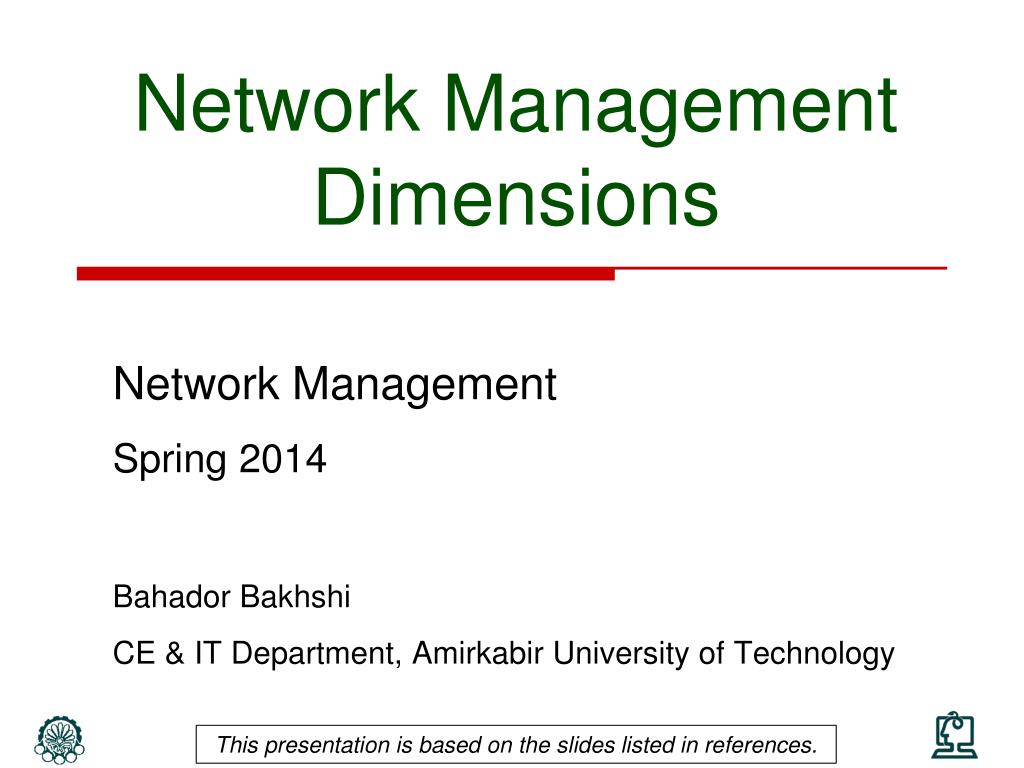 Network Management Dimensions

Network Management

Spring 2014

Bahador Bakhshi

CE & IT Department, Amirkabir University of Technology

This presentation is based on the slides listed in references.